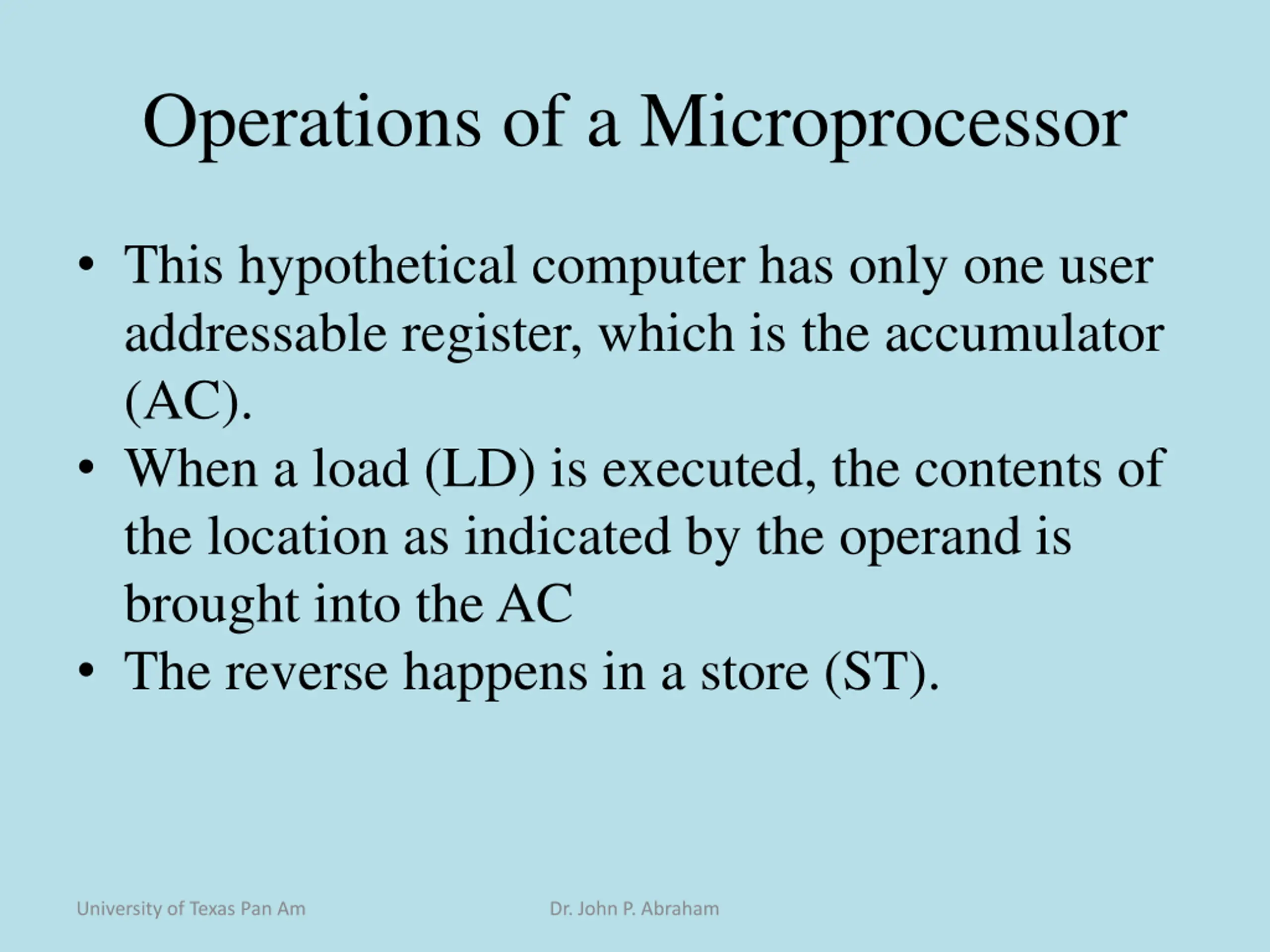 Operations of a Microprocessor

• This hypothetical computer has only one user addressable register, which is the accumulator (AC).
• When a load (LD) is executed, the contents of the location as indicated by the operand is brought into the AC
• The reverse happens in a store (ST).

University of Texas Pan Am

Dr. John P. Abraham